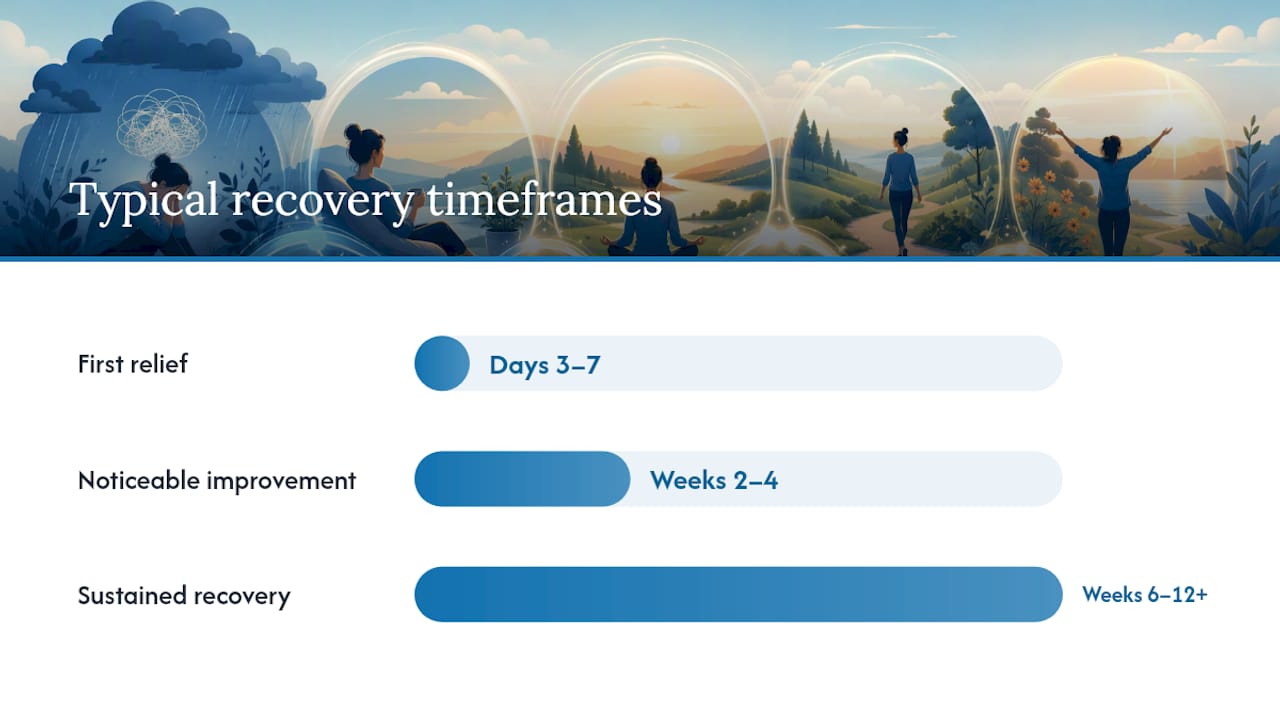 Typical recovery timeframes

First relief

Days 3–7

Noticeable improvement

Weeks 2–4

Sustained recovery

Weeks 6–12+